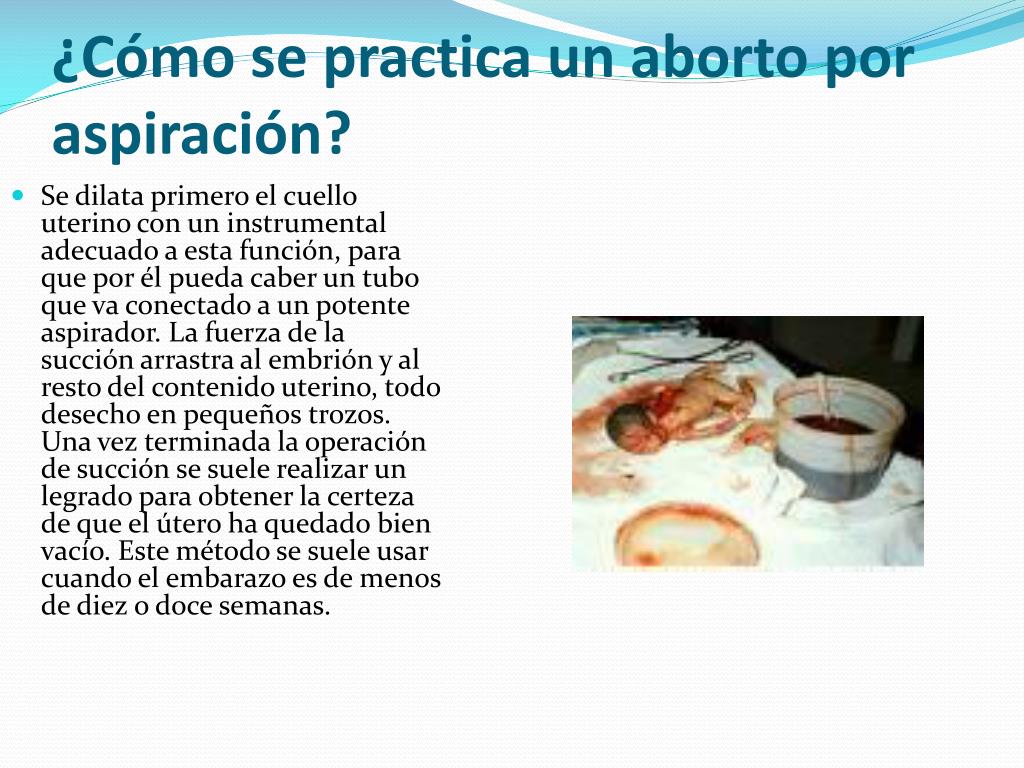 ¿Cómo se practica un aborto por aspiración?

Se dilata primero el cuello uterino con un instrumental adecuado a esta función, para que por él pueda caber un tubo que va conectado a un potente aspirador. La fuerza de la succión arrastra al embrión y al resto del contenido uterino, todo desecho en pequeños trozos. Una vez terminada la operación de succión se suele realizar un legrado para obtener la certeza de que el útero ha quedado bien vacío. Este método se suele usar cuando el embarazo es de menos de diez o doce semanas.